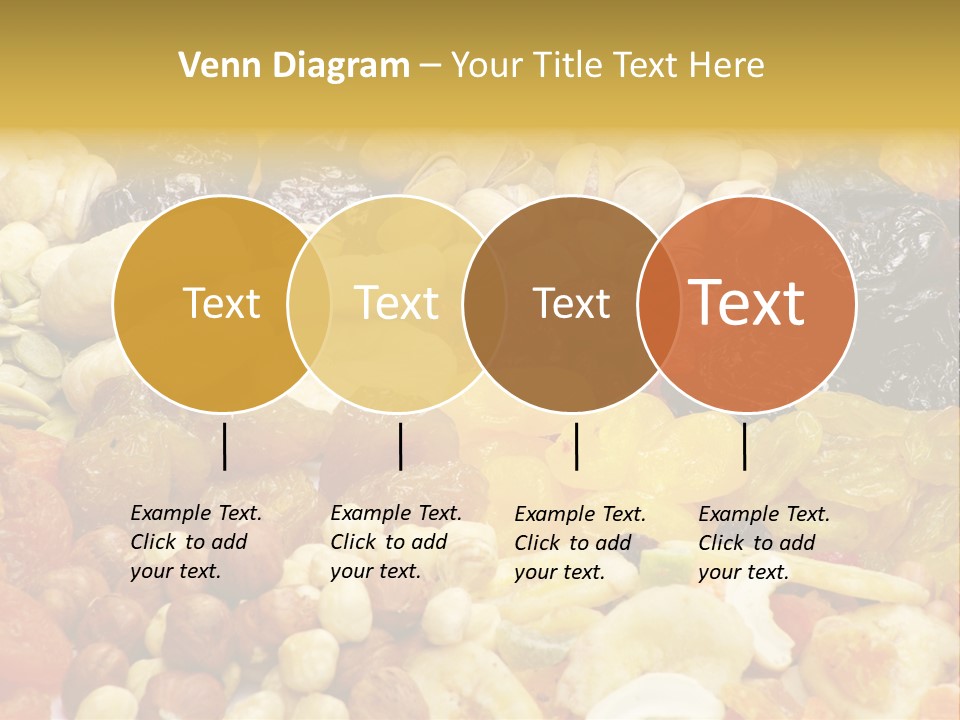 Venn Diagram – Your Title Text Here

Text

Text

Text

Text

Example Text. Click to add your text.

Example Text. Click to add your text.

Example Text. Click to add your text.

Example Text. Click to add your text.